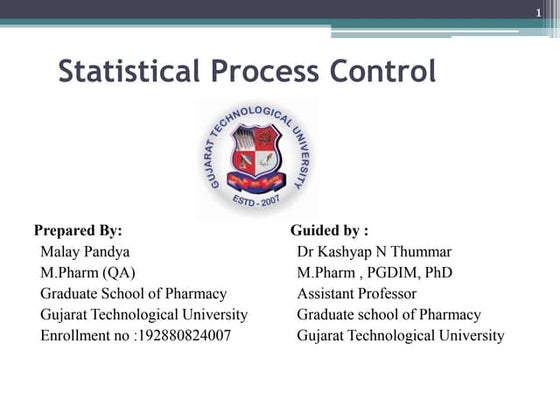 1

Statistical Process Control

GUJARAT TECHNOLOGICAL UNIVERSITY
ESTD - 2007

Prepared By:
Malay Pandya
M.Pharm (QA)
Graduate School of Pharmacy
Gujarat Technological University
Enrollment no :192880824007

Guided by :
Dr Kashyap N Thummar
M.Pharm , PGDIM, PhD
Assistant Professor
Graduate school of Pharmacy
Gujarat Technological University